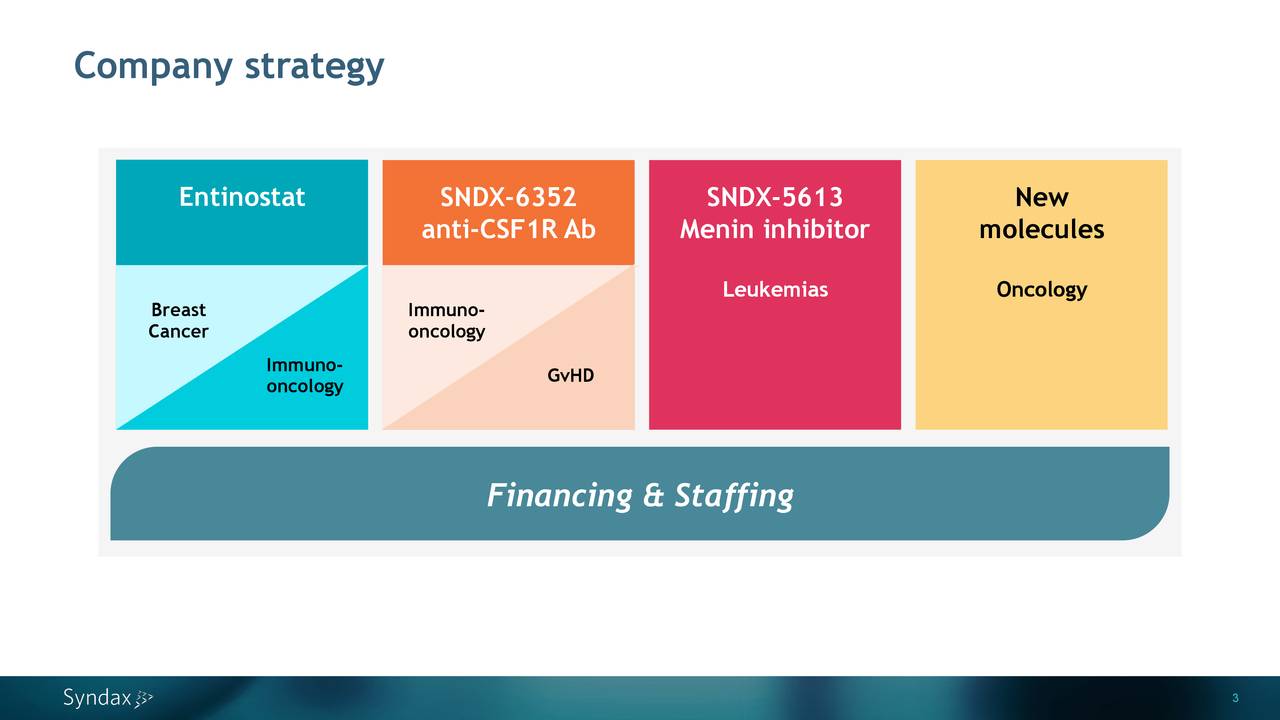 Company strategy

Entinostat

Breast Cancer

Immuno-oncology

SNDX-6352 anti-CSF1R Ab

Immuno-oncology

GvHD

SNDX-5613 Menin inhibitor

Leukemias

New molecules

Oncology

Financing & Staffing

Syndax

3